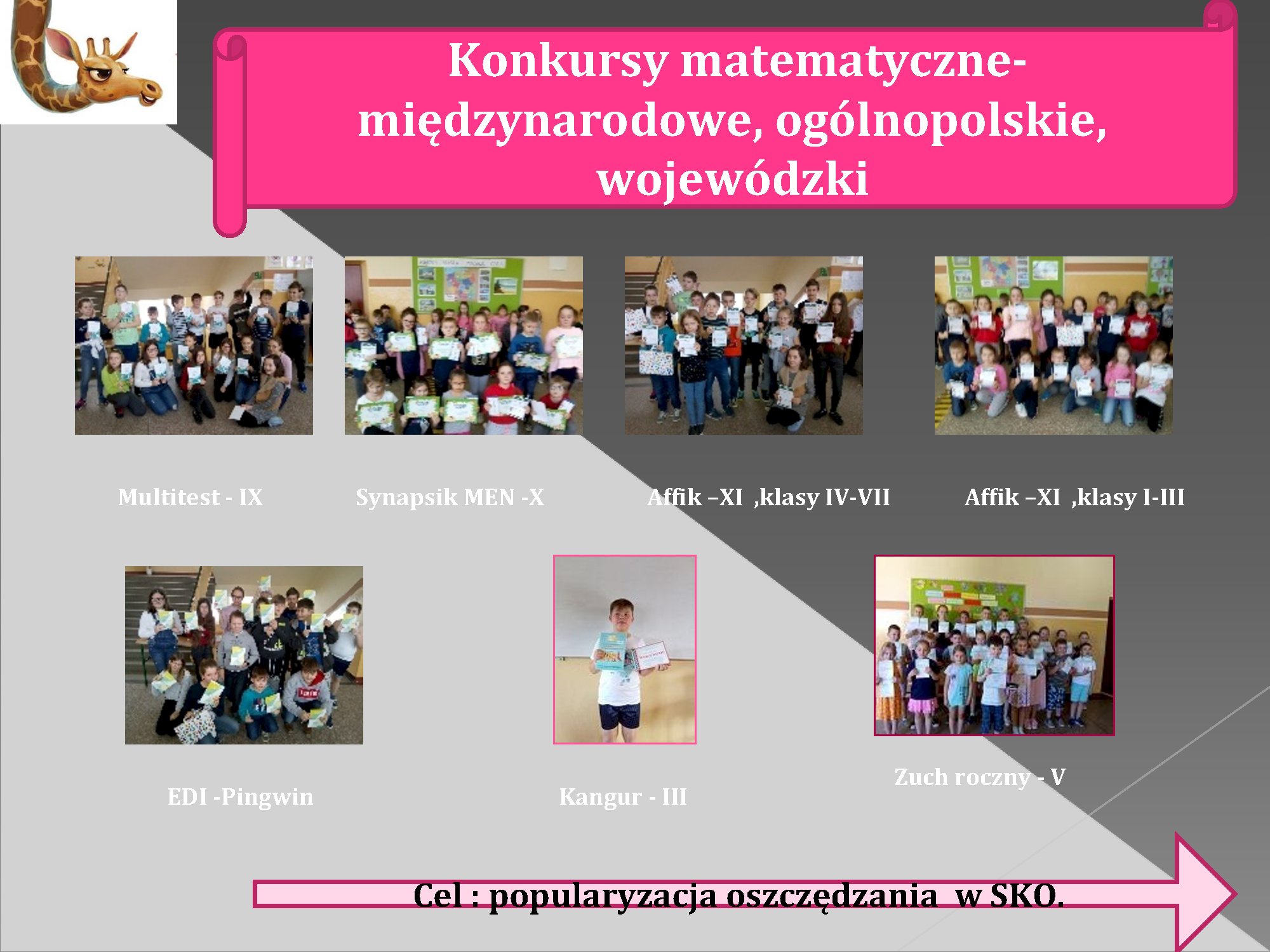 Konkursy matematyczne- międzynarodowe, ogólnopolskie, wojewódzki

Multitest - IX

Synapsik MEN -X

Affik –XI ,klasy IV-VII

Affik –XI ,klasy I-III

EDI -Pingwin

Kangur - III

Zuch roczny - V

Cel : popularyzacja oszczędzania w SKO.